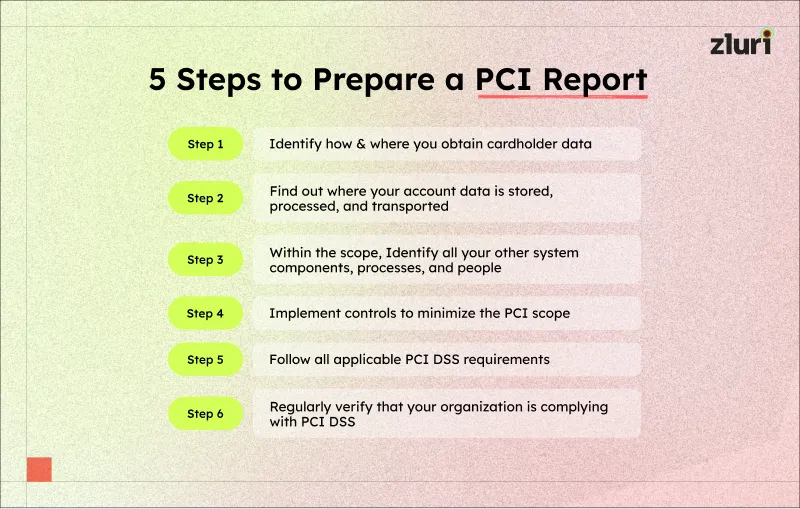 zluri

5 Steps to Prepare a PCI Report

Step 1 Identify how & where you obtain cardholder data

Step 2 Find out where your account data is stored, processed, and transported

Step 3 Within the scope, Identify all your other system components, processes, and people

Step 4 Implement controls to minimize the PCI scope

Step 5 Follow all applicable PCI DSS requirements

Step 6 Regularly verify that your organization is complying with PCI DSS